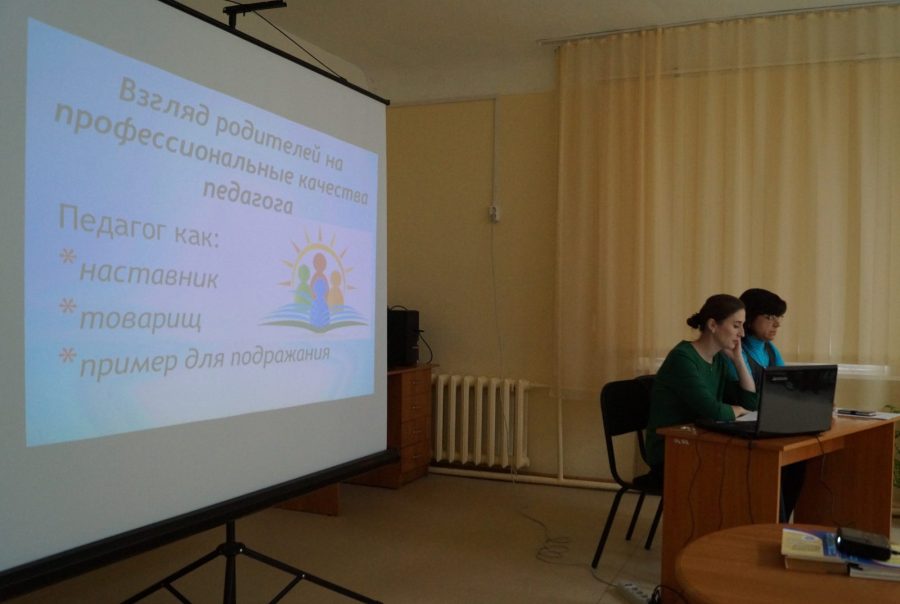 Взгляд родителей на профессиональные качества педагога

Педагог как:
* наставник
* товарищ
* пример для подражания